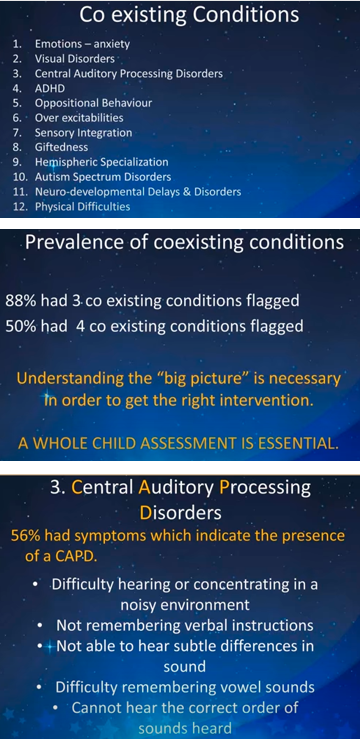 Co existing Conditions

1. Emotions – anxiety
2. Visual Disorders
3. Central Auditory Processing Disorders
4. ADHD
5. Oppositional Behaviour
6. Over excitabilities
7. Sensory Integration
8. Giftedness
9. Hemispheric Specialization
10. Autism Spectrum Disorders
11. Neuro-developmental Delays & Disorders
12. Physical Difficulties

Prevalence of coexisting conditions

88% had 3 co existing conditions flagged
50% had 4 co existing conditions flagged

Understanding the "big picture" is necessary in order to get the right intervention.

A WHOLE CHILD ASSESSMENT IS ESSENTIAL.

3. Central Auditory Processing Disorders

56% had symptoms which indicate the presence of a CAPD.

• Difficulty hearing or concentrating in a noisy environment
• Not remembering verbal instructions
• Not able to hear subtle differences in sound
• Difficulty remembering vowel sounds
• Cannot hear the correct order of sounds heard